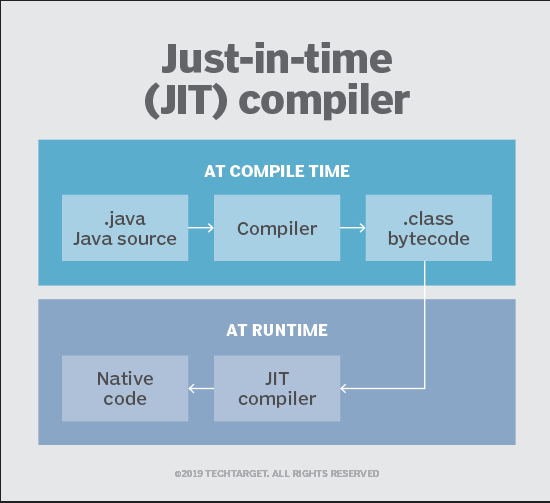 Just-in-time (JIT) compiler

AT COMPILE TIME

.java Java source

Compiler

.class bytecode

AT RUNTIME

Native code

JIT compiler

©2019 TECHTARGET. ALL RIGHTS RESERVED